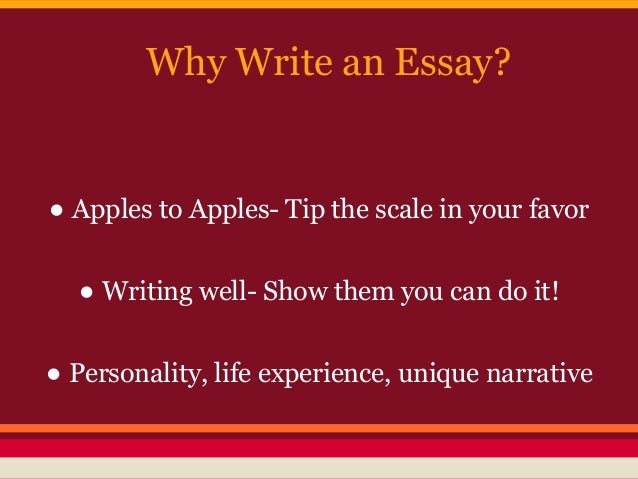 Why Write an Essay?

● Apples to Apples- Tip the scale in your favor

● Writing well- Show them you can do it!

● Personality, life experience, unique narrative